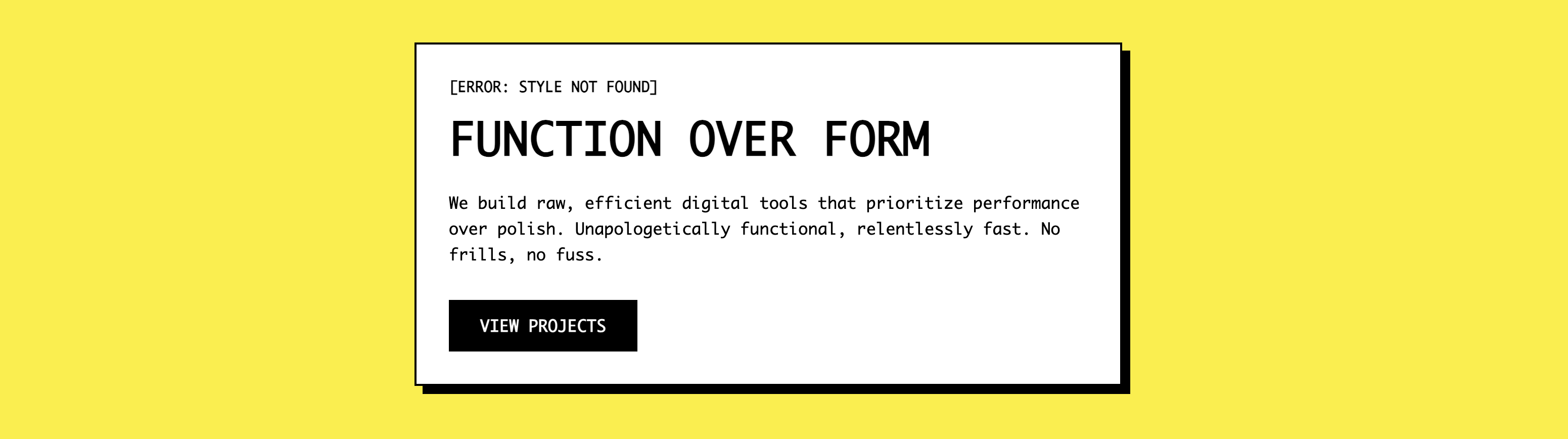 [ERROR: STYLE NOT FOUND]

FUNCTION OVER FORM

We build raw, efficient digital tools that prioritize performance over polish. Unapologetically functional, relentlessly fast. No frills, no fuss.

VIEW PROJECTS